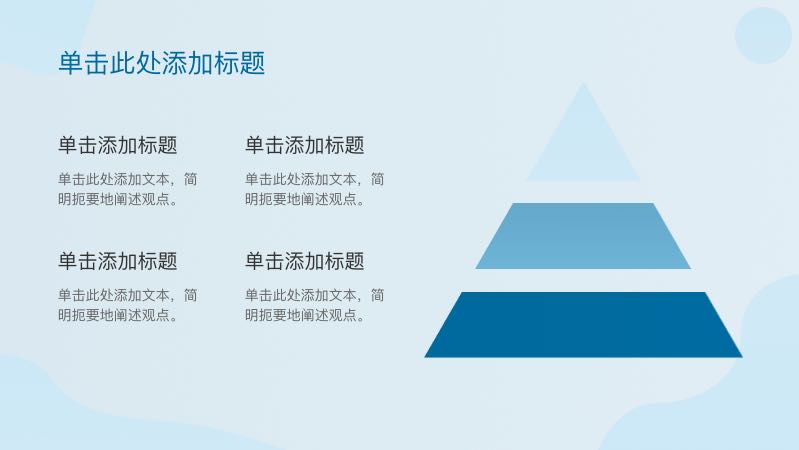 单击此处添加标题

单击添加标题

单击此处添加文本，简明扼要地阐述观点。

单击添加标题

单击此处添加文本，简明扼要地阐述观点。

单击添加标题

单击此处添加文本，简明扼要地阐述观点。

单击添加标题

单击此处添加文本，简明扼要地阐述观点。